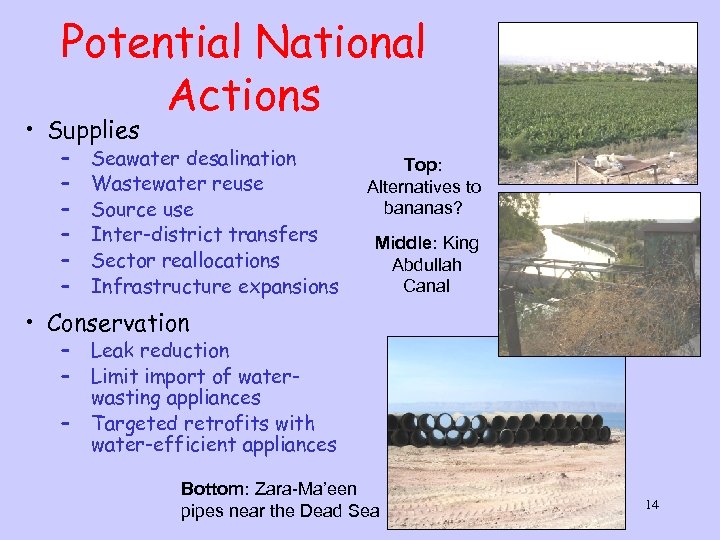 Potential National Actions

• Supplies
– Seawater desalination
– Wastewater reuse
– Source use
– Inter-district transfers
– Sector reallocations
– Infrastructure expansions

• Conservation
– Leak reduction
– Limit import of water-wasting appliances
– Targeted retrofits with water-efficient appliances

Top: Alternatives to bananas?

Middle: King Abdullah Canal

Bottom: Zara-Ma'een pipes near the Dead Sea

14